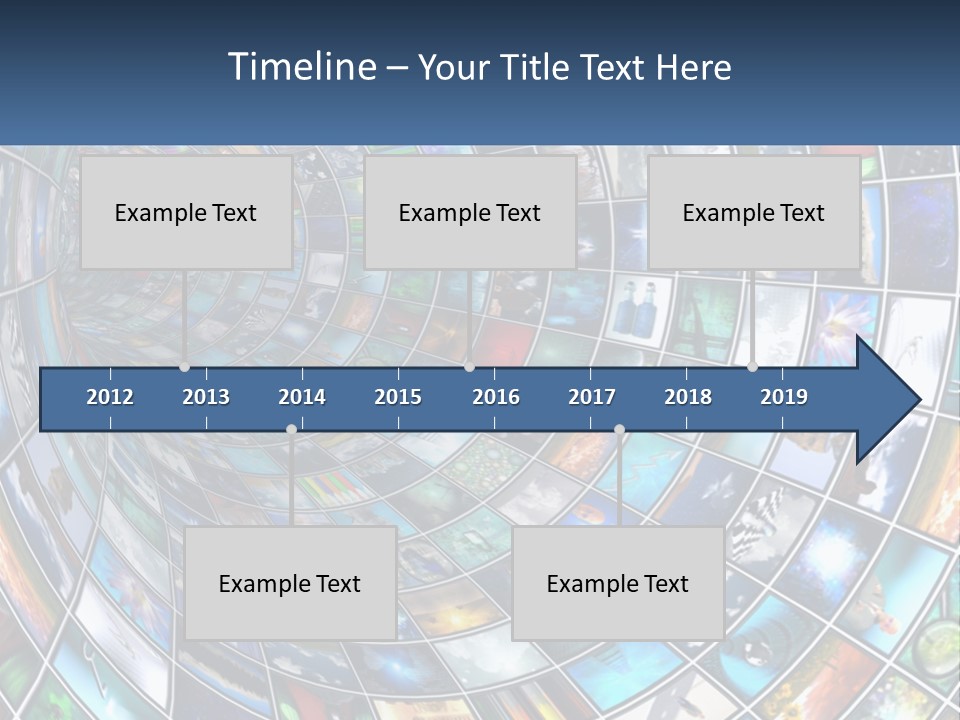 Timeline – Your Title Text Here

Example Text

Example Text

Example Text

2012 2013 2014 2015 2016 2017 2018 2019

Example Text

Example Text